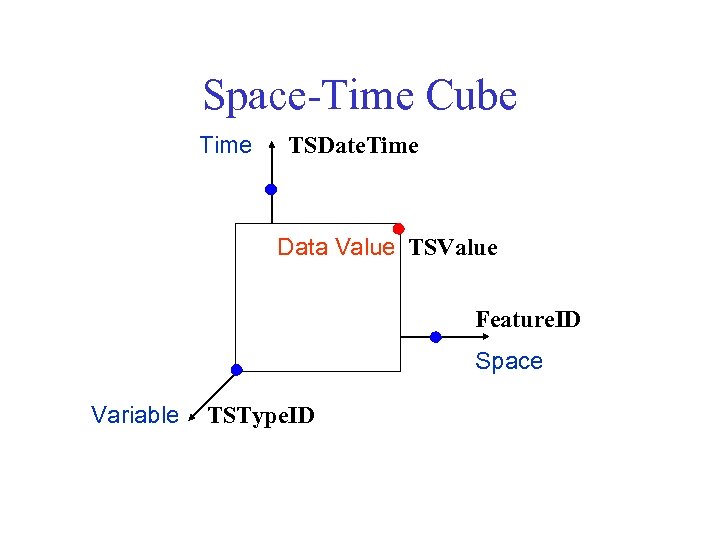 Space-Time Cube

Time TSDateTime

Data Value TSValue

FeatureID

Space

Variable TSTypeID